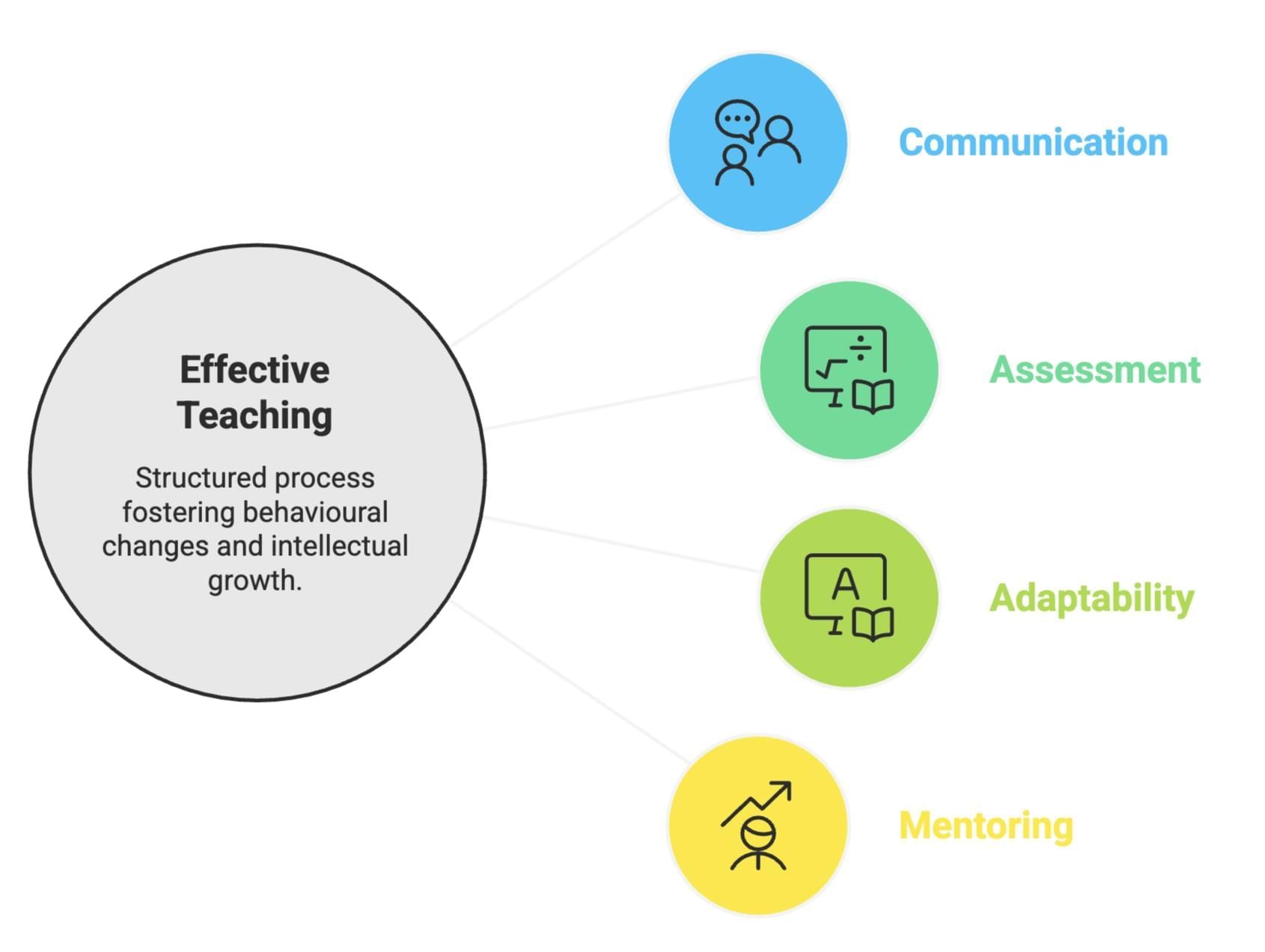 Effective Teaching

Structured process fostering behavioural changes and intellectual growth.

Communication

Assessment

A

Adaptability

Mentoring